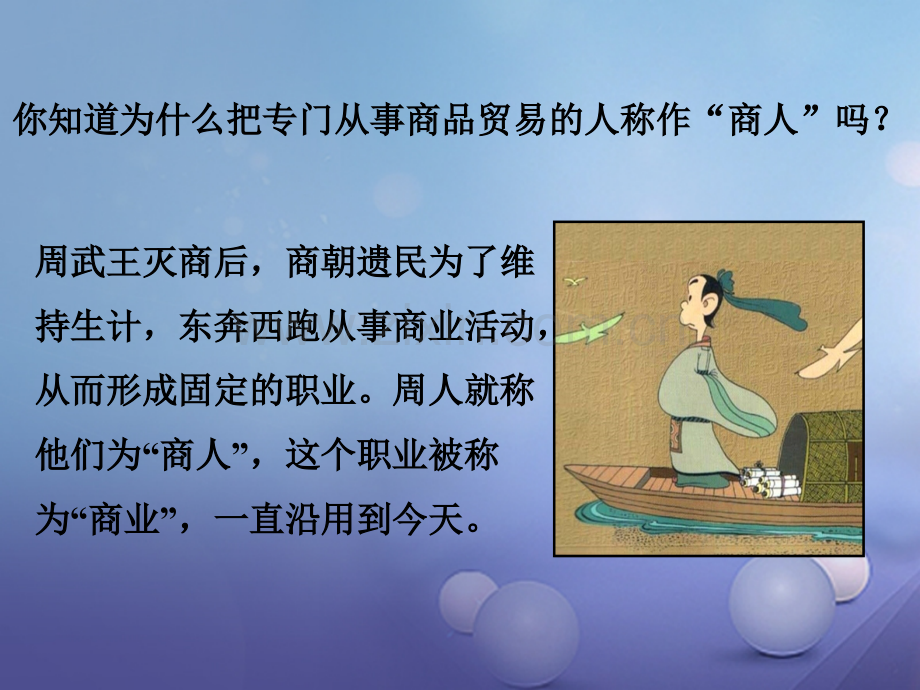 你知道为什么把专门从事商品贸易的人称作“商人”吗？

周武王灭商后，商朝遗民为了维持生计，东奔西跑从事商业活动，从而形成固定的职业。周人就称他们为“商人”，这个职业被称为“商业”，一直沿用到今天。